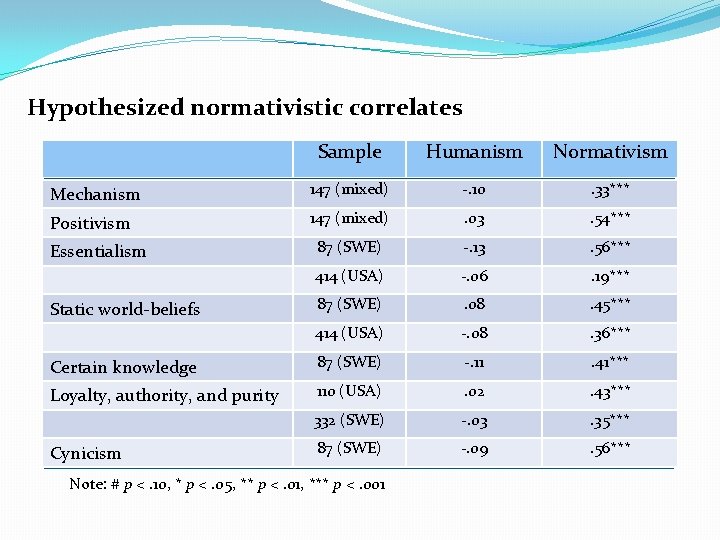 Hypothesized normativistic correlates

| | Sample | Humanism | Normativism |
|---|---|---|---|
| Mechanism | 147 (mixed) | -.10 | .33*** |
| Positivism | 147 (mixed) | .03 | .54*** |
| Essentialism | 87 (SWE) | -.13 | .56*** |
| | 414 (USA) | -.06 | .19*** |
| Static world-beliefs | 87 (SWE) | .08 | .45*** |
| | 414 (USA) | -.08 | .36*** |
| Certain knowledge | 87 (SWE) | -.11 | .41*** |
| Loyalty, authority, and purity | 110 (USA) | .02 | .43*** |
| | 332 (SWE) | -.03 | .35*** |
| Cynicism | 87 (SWE) | -.09 | .56*** |

Note: # $p < .10$, * $p < .05$, ** $p < .01$, *** $p < .001$